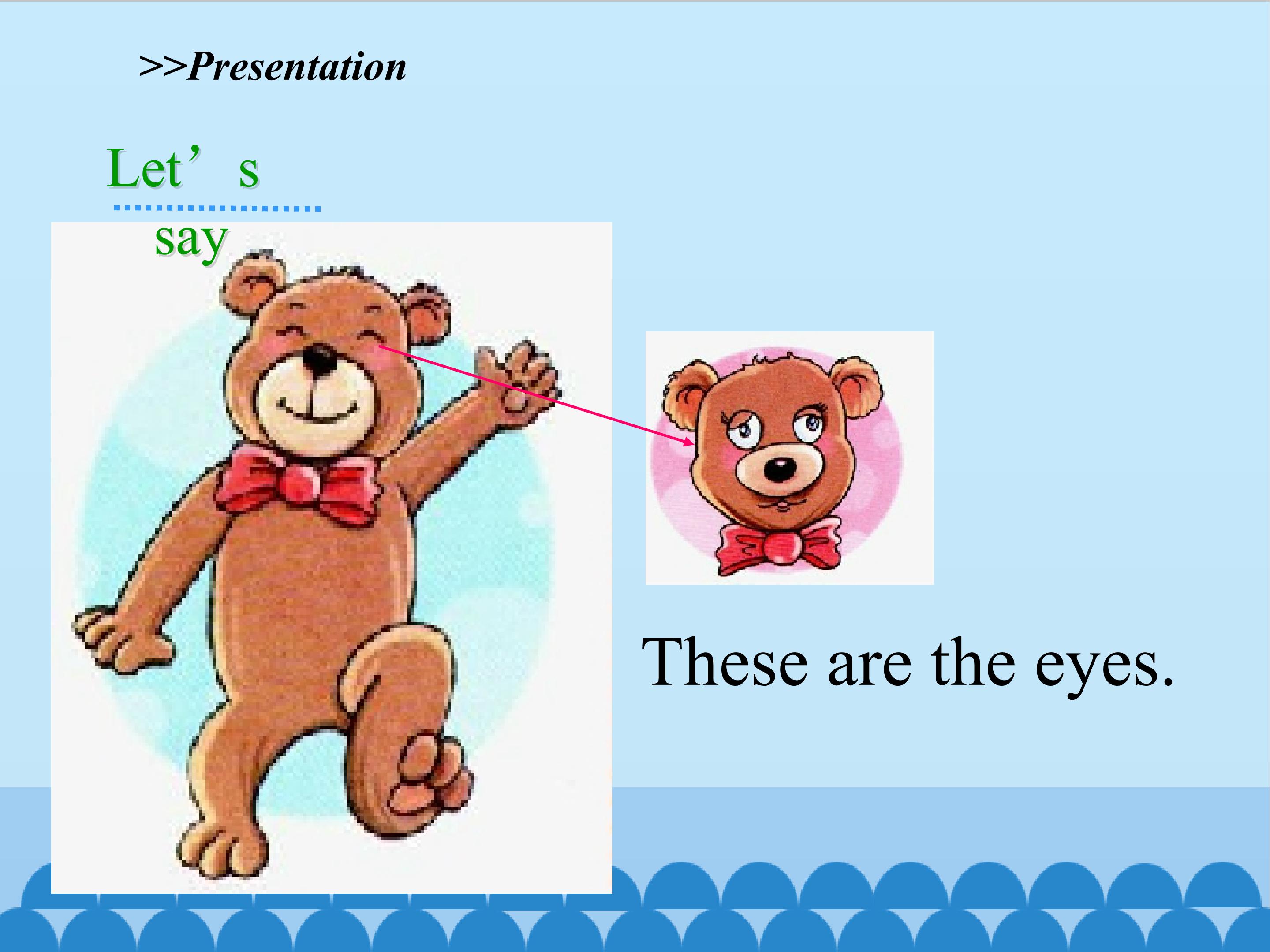 >>Presentation

Let's
say

These are the eyes.